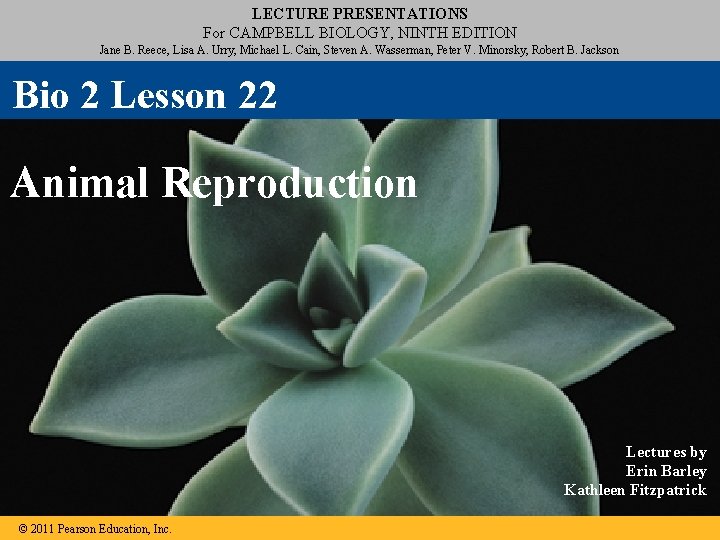 LECTURE PRESENTATIONS
For CAMPBELL BIOLOGY, NINTH EDITION
Jane B. Reece, Lisa A. Urry, Michael L. Cain, Steven A. Wasserman, Peter V. Minorsky, Robert B. Jackson

Bio 2 Lesson 22

Animal Reproduction

Lectures by
Erin Barley
Kathleen Fitzpatrick

© 2011 Pearson Education, Inc.